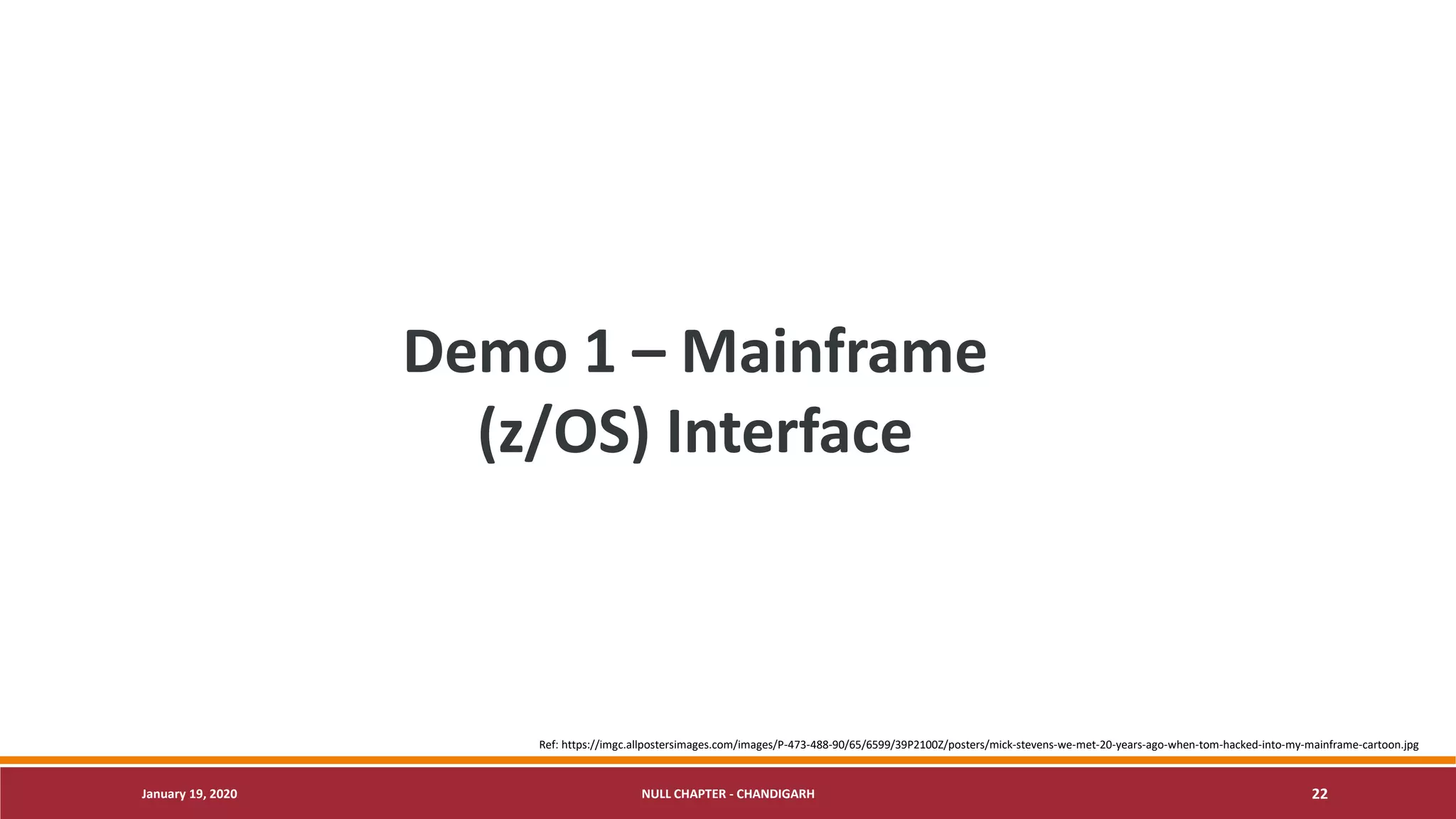 Demo 1 – Mainframe (z/OS) Interface

Ref: https://imgc.allpostersimages.com/images/P-473-488-90/65/6599/39P2100Z/posters/mick-stevens-we-met-20-years-ago-when-tom-hacked-into-my-mainframe-cartoon.jpg

January 19, 2020

NULL CHAPTER - CHANDIGARH

22